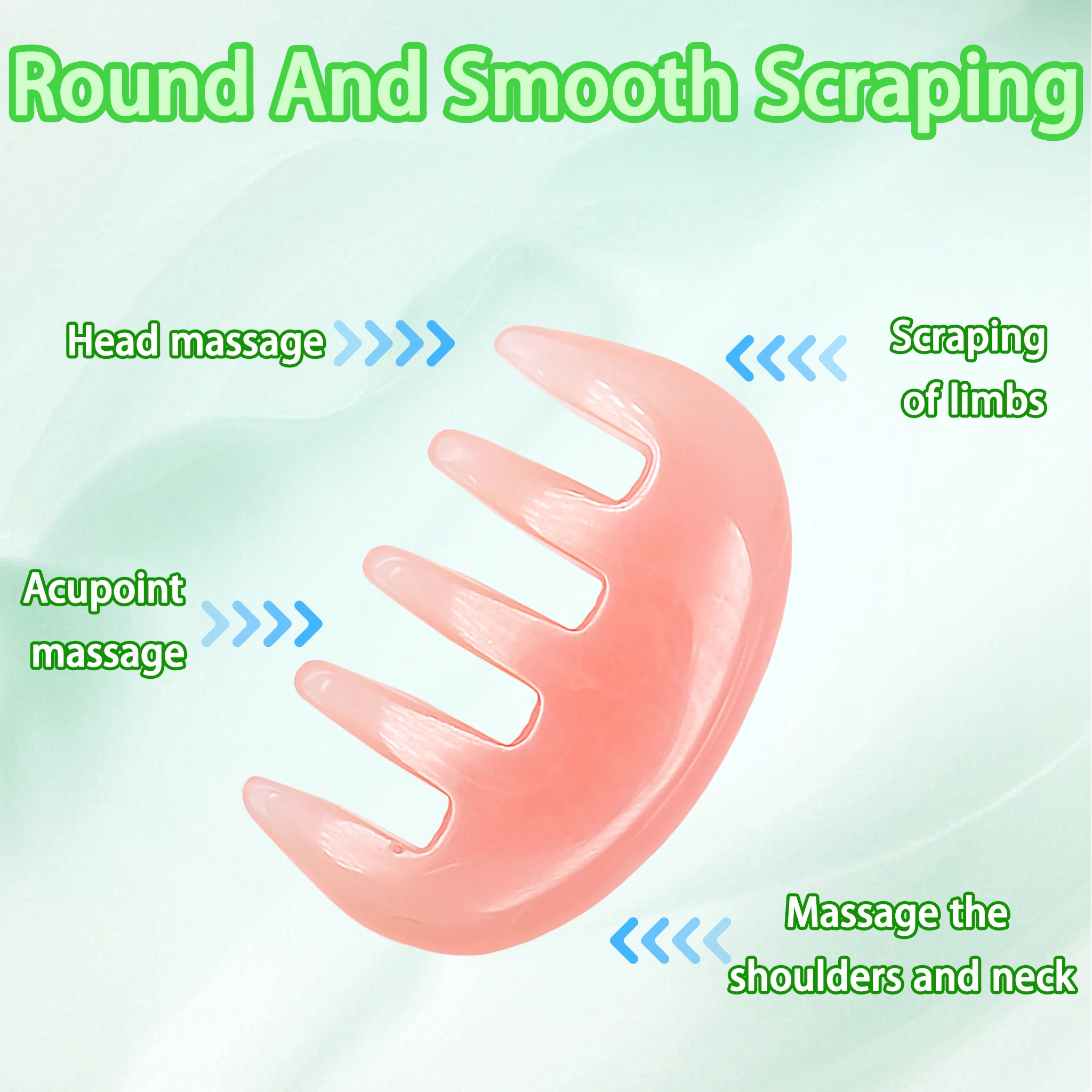 Round And Smooth Scraping

Head massage

Scraping of limbs

Acupoint massage

Massage the shoulders and neck